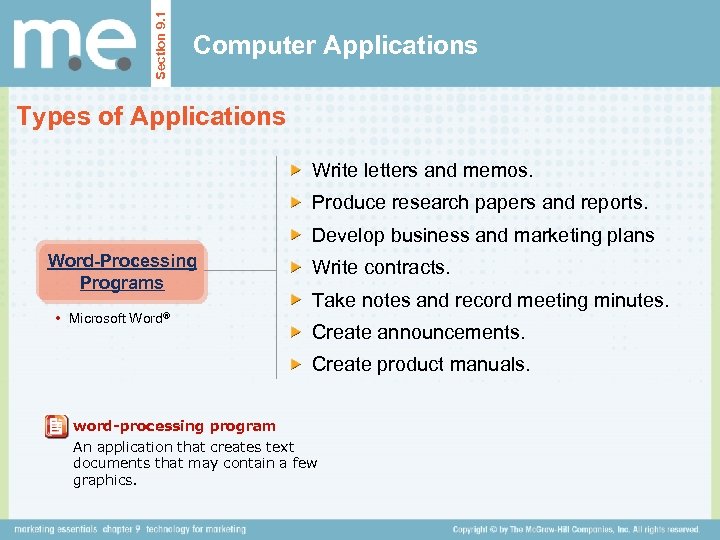 m.e.

Section 9.1

Computer Applications

Types of Applications

Word-Processing Programs

• Microsoft Word®

Write letters and memos.

Produce research papers and reports.

Develop business and marketing plans

Write contracts.

Take notes and record meeting minutes.

Create announcements.

Create product manuals.

word-processing program

An application that creates text documents that may contain a few graphics.

marketing essentials chapter 9 technology for marketing

Copyright © by The McGraw-Hill Companies, Inc. All rights reserved.